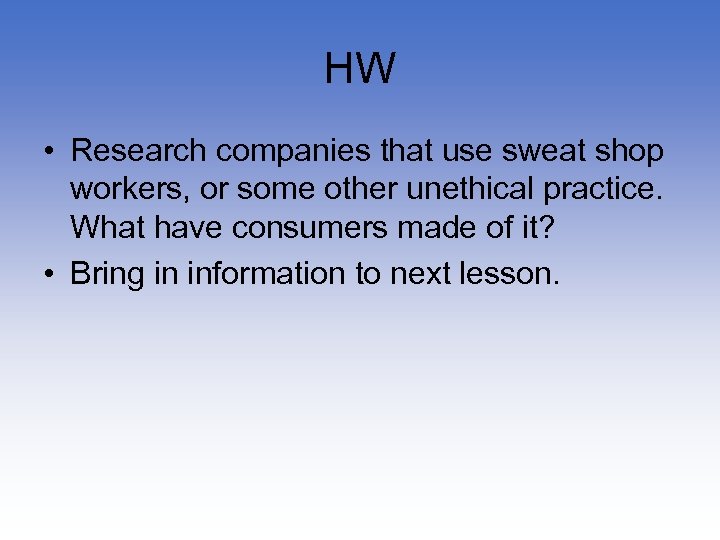 HW

• Research companies that use sweat shop workers, or some other unethical practice. What have consumers made of it?

• Bring in information to next lesson.